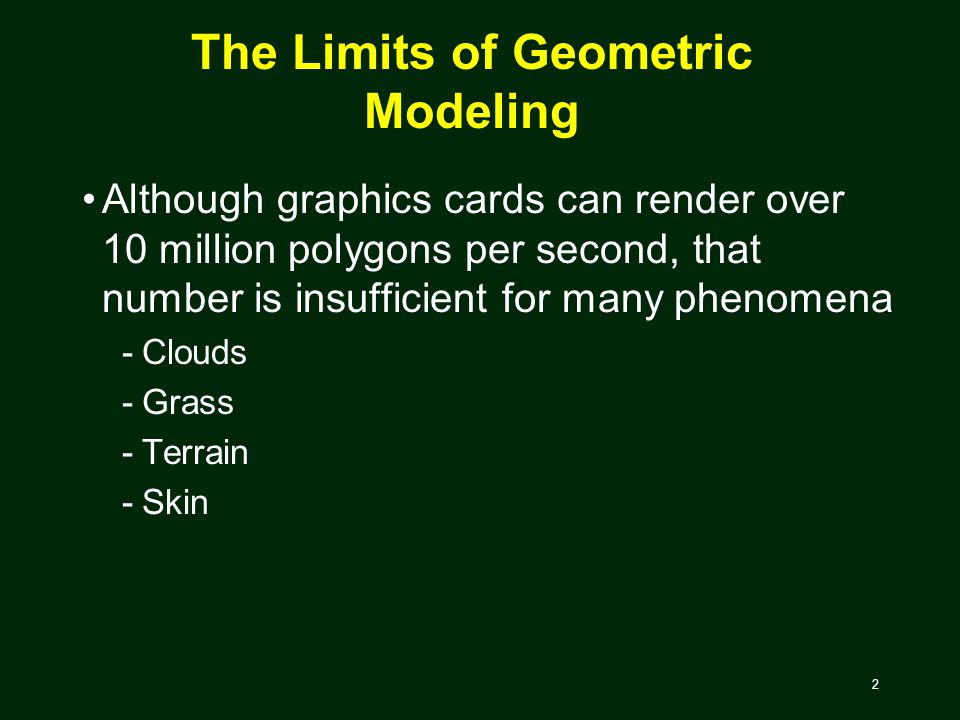 The Limits of Geometric Modeling

• Although graphics cards can render over 10 million polygons per second, that number is insufficient for many phenomena

- Clouds
- Grass
- Terrain
- Skin

2